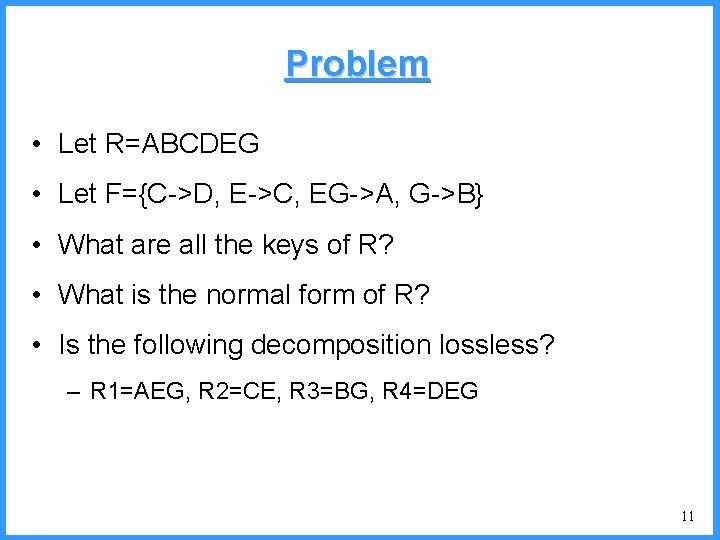 Problem

• Let R=ABCDEG

• Let F={C->D, E->C, EG->A, G->B}

• What are all the keys of R?

• What is the normal form of R?

• Is the following decomposition lossless?

– R1=AEG, R2=CE, R3=BG, R4=DEG

11